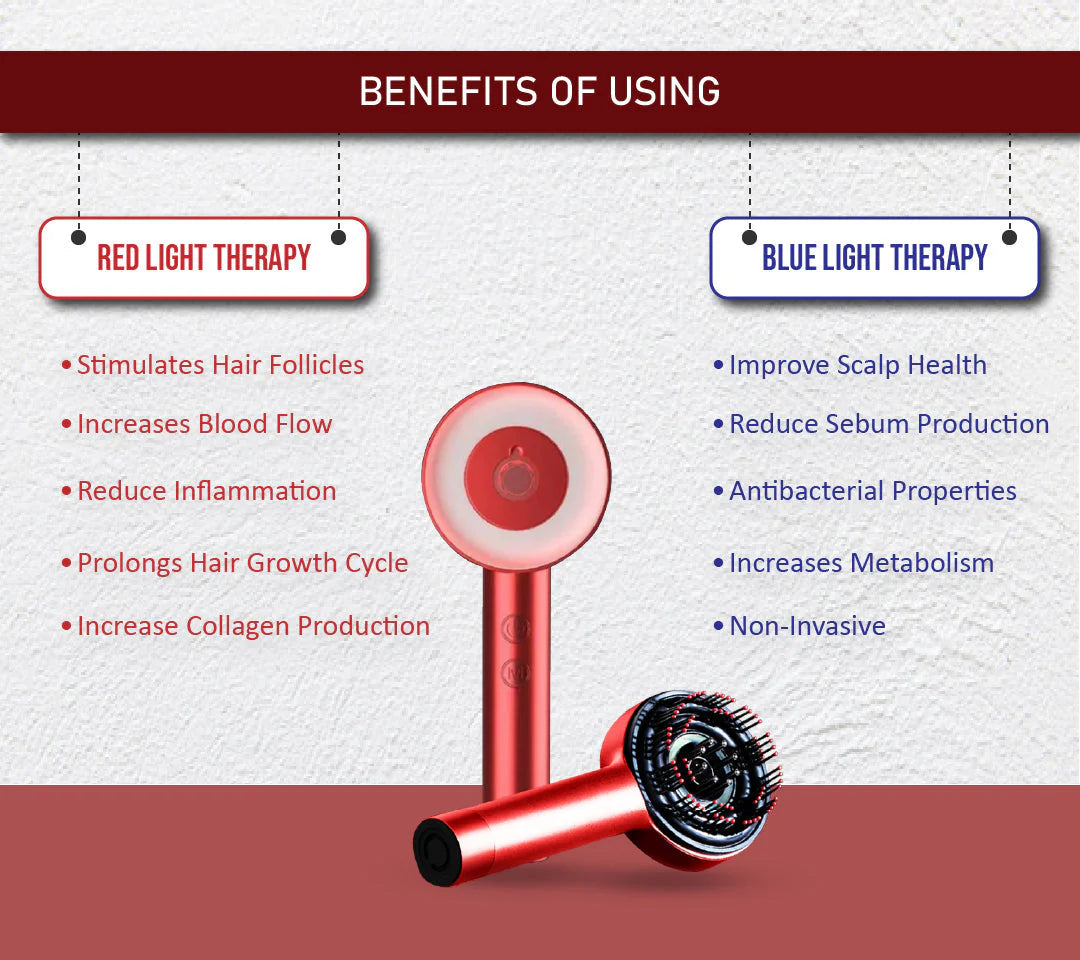 BENEFITS OF USING

RED LIGHT THERAPY

• Stimulates Hair Follicles
• Increases Blood Flow
• Reduce Inflammation
• Prolongs Hair Growth Cycle
• Increase Collagen Production

BLUE LIGHT THERAPY

• Improve Scalp Health
• Reduce Sebum Production
• Antibacterial Properties
• Increases Metabolism
• Non-Invasive